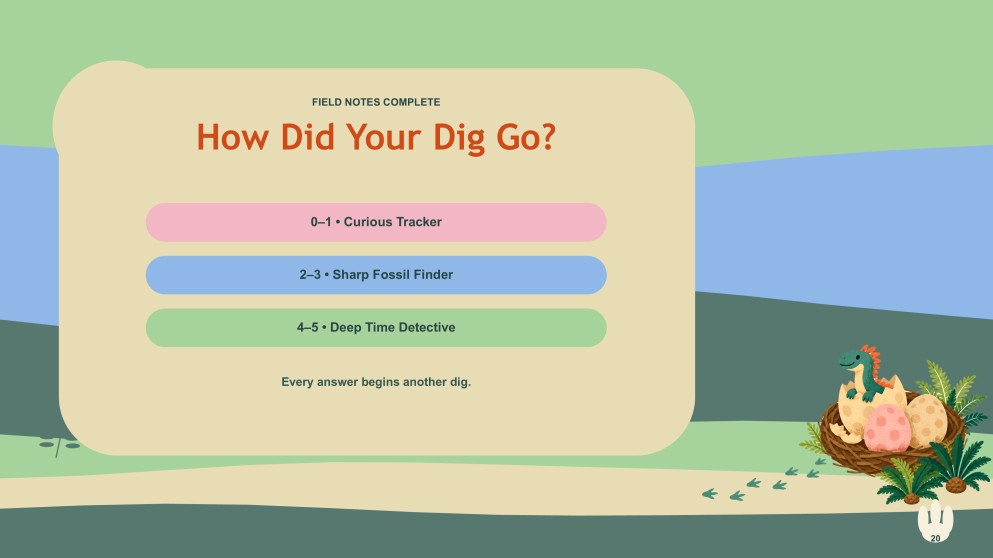 FIELD NOTES COMPLETE

How Did Your Dig Go?

0–1 • Curious Tracker

2–3 • Sharp Fossil Finder

4–5 • Deep Time Detective

Every answer begins another dig.

20